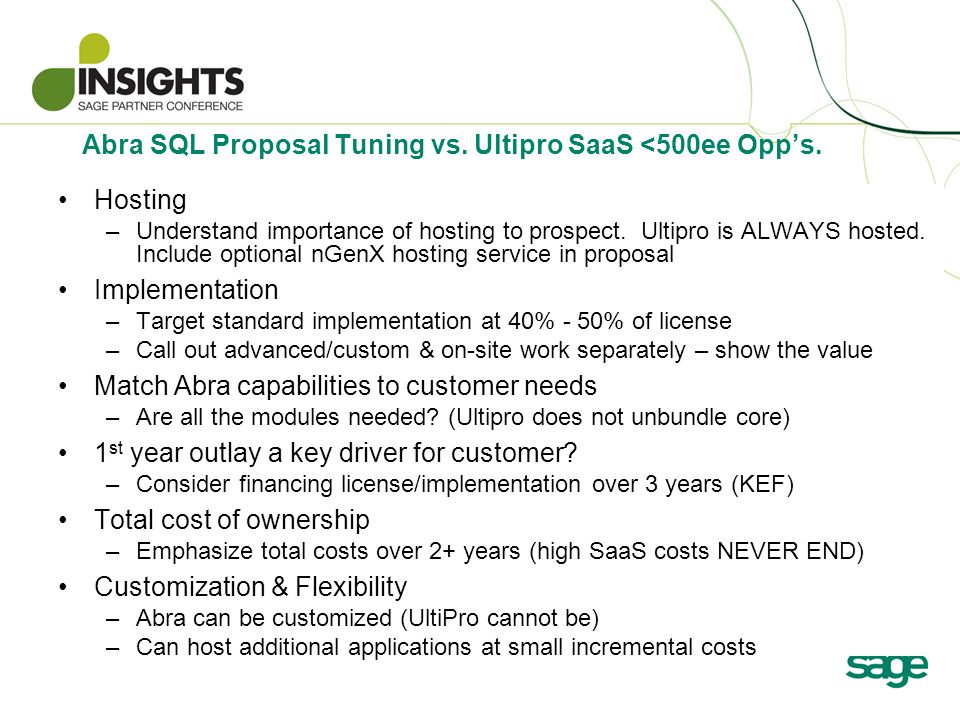 INSIGHTS
SAGE PARTNER CONFERENCE

Abra SQL Proposal Tuning vs. Ultipro SaaS <500ee Opp's.

• Hosting
– Understand importance of hosting to prospect. Ultipro is ALWAYS hosted. Include optional nGenX hosting service in proposal
• Implementation
– Target standard implementation at 40% - 50% of license
– Call out advanced/custom & on-site work separately – show the value
• Match Abra capabilities to customer needs
– Are all the modules needed? (Ultipro does not unbundle core)
• 1$^{st}$ year outlay a key driver for customer?
– Consider financing license/implementation over 3 years (KEF)
• Total cost of ownership
– Emphasize total costs over 2+ years (high SaaS costs NEVER END)
• Customization & Flexibility
– Abra can be customized (UltiPro cannot be)
– Can host additional applications at small incremental costs

sage